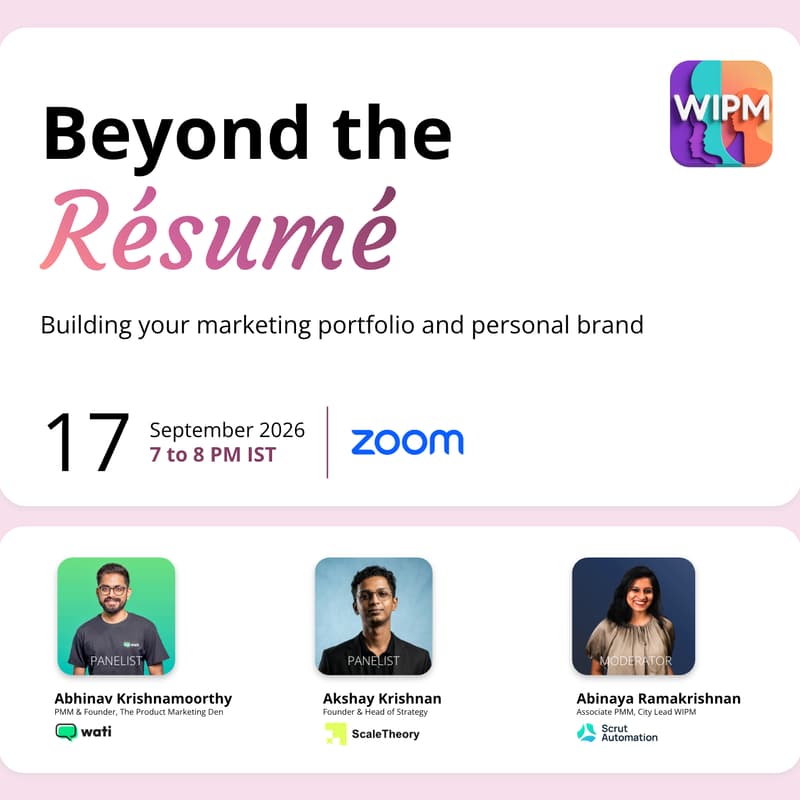 WIPM

Beyond the Résumé

Building your marketing portfolio and personal brand

17 September 2026
7 to 8 PM IST

zoom

PANELIST
Abhinav Krishnamoorthy
PMM & Founder, The Product Marketing Den
wati

PANELIST
Akshay Krishnan
Founder & Head of Strategy
ScaleTheory

MODERATOR
Abinaya Ramakrishnan
Associate PMM, City Lead WIPM
Scrut Automation